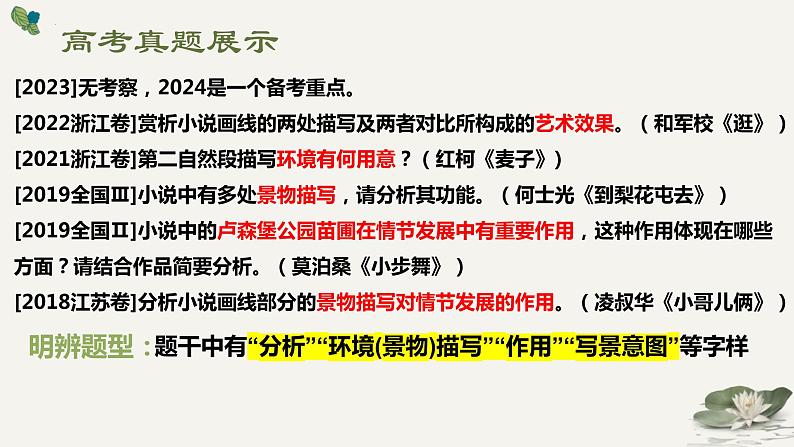 高考真题展示

[2023]无考察，2024是一个备考重点。

[2022浙江卷]赏析小说画线的两处描写及两者对比所构成的艺术效果。（和军校《逛》）

[2021浙江卷]第二自然段描写环境有何用意？（红柯《麦子》）

[2019全国Ⅲ]小说中有多处景物描写，请分析其功能。（何士光《到梨花屯去》）

[2019全国Ⅱ]小说中的卢森堡公园苗圃在情节发展中有重要作用，这种作用体现在哪些方面？请结合作品简要分析。（莫泊桑《小步舞》）

[2018江苏卷]分析小说画线部分的景物描写对情节发展的作用。（凌叔华《小哥儿俩》）

明辨题型：题干中有“分析”“环境(景物)描写”“作用”“写景意图”等字样